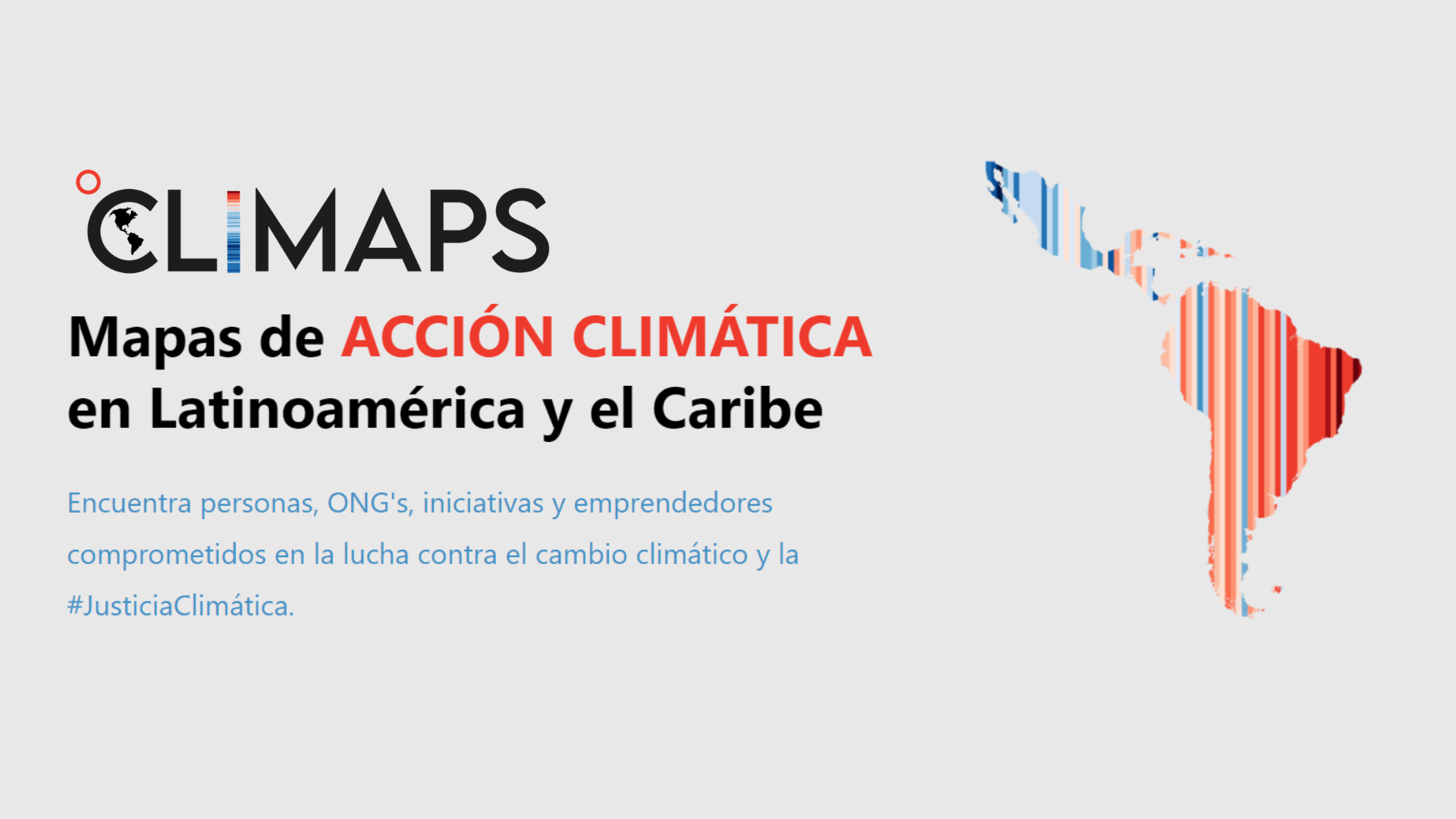 CLIMAPS

Mapas de ACCIÓN CLIMÁTICA en Latinoamérica y el Caribe

Encuentra personas, ONG's, iniciativas y emprendedores comprometidos en la lucha contra el cambio climático y la #JusticiaClimática.